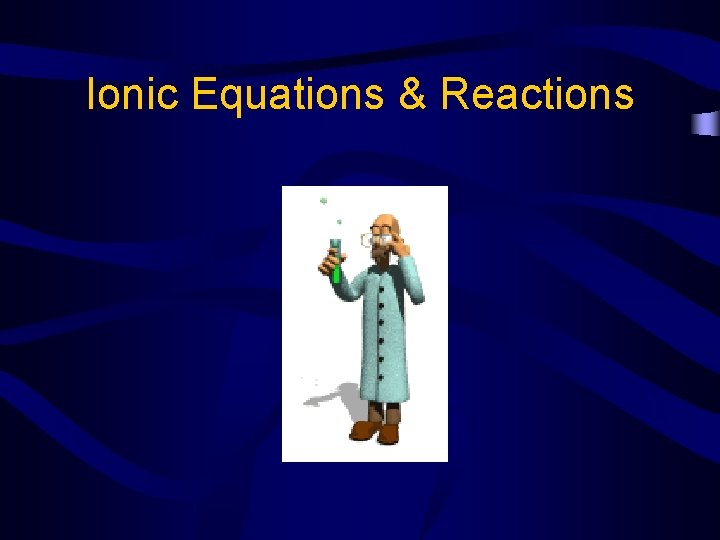 Ionic Equations & Reactions